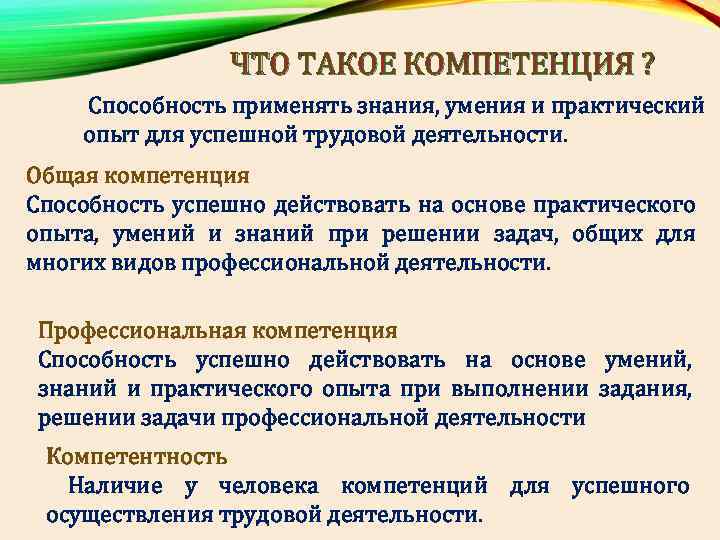 ЧТО ТАКОЕ КОМПЕТЕНЦИЯ ?

Способность применять знания, умения и практический опыт для успешной трудовой деятельности.

Общая компетенция

Способность успешно действовать на основе практического опыта, умений и знаний при решении задач, общих для многих видов профессиональной деятельности.

Профессиональная компетенция

Способность успешно действовать на основе умений, знаний и практического опыта при выполнении задания, решении задачи профессиональной деятельности

Компетентность

Наличие у человека компетенций для успешного осуществления трудовой деятельности.